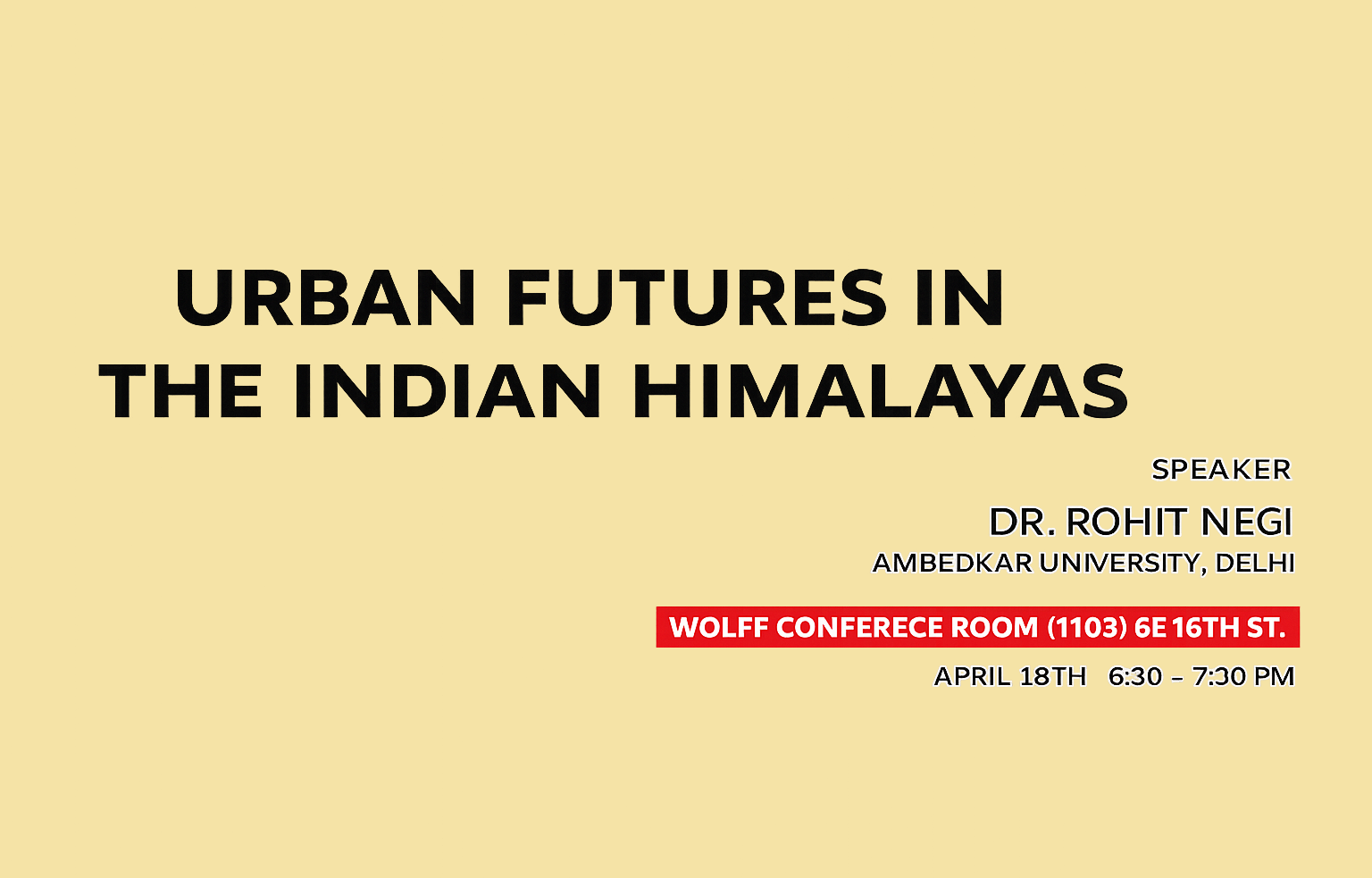 URBAN FUTURES IN THE INDIAN HIMALAYAS

SPEAKER

DR. ROHIT NEGI

AMBEDKAR UNIVERSITY, DELHI

WOLFF CONFERECE ROOM (1103) 6E 16TH ST.

APRIL 18TH 6:30 – 7:30 PM